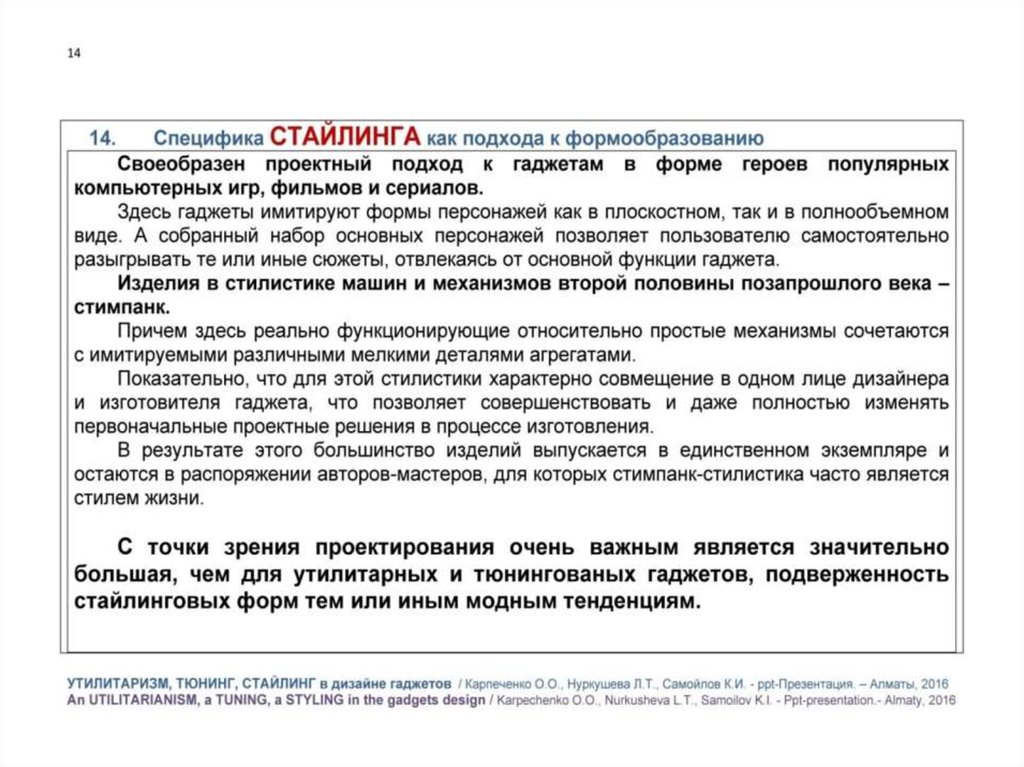 14

14. Специфика СТАЙЛИНГА как подхода к формообразованию

Своеобразен проектный подход к гаджетам в форме героев популярных компьютерных игр, фильмов и сериалов.

Здесь гаджеты имитируют формы персонажей как в плоскостном, так и в полнообъемном виде. А собранный набор основных персонажей позволяет пользователю самостоятельно разыгрывать те или иные сюжеты, отвлекаясь от основной функции гаджета.

Изделия в стилистике машин и механизмов второй половины позапрошлого века – стимпанк.

Причем здесь реально функционирующие относительно простые механизмы сочетаются с имитируемыми различными мелкими деталями агрегатами.

Показательно, что для этой стилистики характерно совмещение в одном лице дизайнера и изготовителя гаджета, что позволяет совершенствовать и даже полностью изменять первоначальные проектные решения в процессе изготовления.

В результате этого большинство изделий выпускается в единственном экземпляре и остаются в распоряжении авторов-мастеров, для которых стимпанк-стилистика часто является стилем жизни.

С точки зрения проектирования очень важным является значительно большая, чем для утилитарных и тюнингованых гаджетов, подверженность стайлинговых форм тем или иным модным тенденциям.

УТИЛИТАРИЗМ, ТЮНИНГ, СТАЙЛИНГ в дизайне гаджетов / Карпеченко О.О., Нуркушева Л.Т., Самойлов К.И. - ppt-Презентация. – Алматы, 2016
An UTILITARIANISM, a TUNING, a STYLING in the gadgets design / Karpechenko O.O., Nurkusheva L.T., Samoilov K.I. - Ppt-presentation.- Almaty, 2016